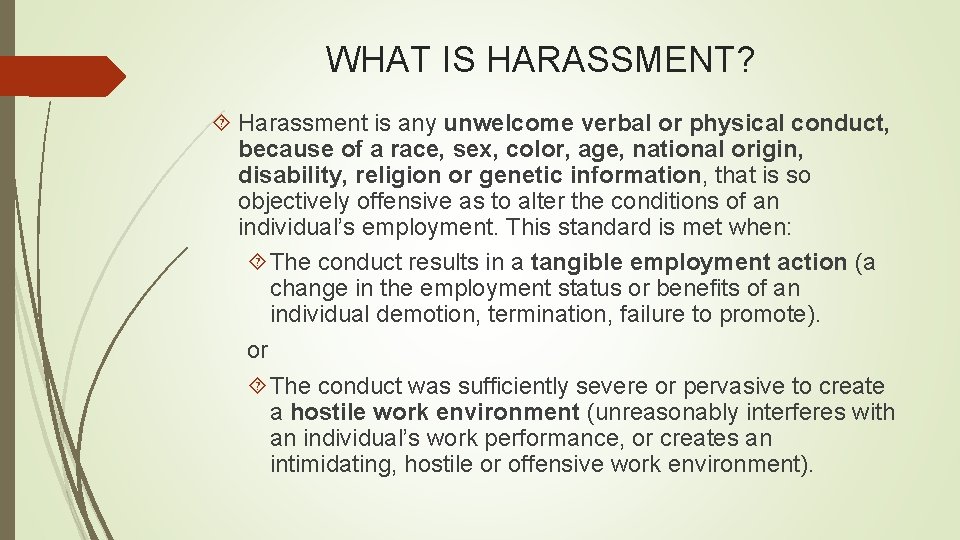 WHAT IS HARASSMENT?

Harassment is any unwelcome verbal or physical conduct, because of a race, sex, color, age, national origin, disability, religion or genetic information, that is so objectively offensive as to alter the conditions of an individual's employment. This standard is met when:

The conduct results in a tangible employment action (a change in the employment status or benefits of an individual demotion, termination, failure to promote).

or

The conduct was sufficiently severe or pervasive to create a hostile work environment (unreasonably interferes with an individual's work performance, or creates an intimidating, hostile or offensive work environment).